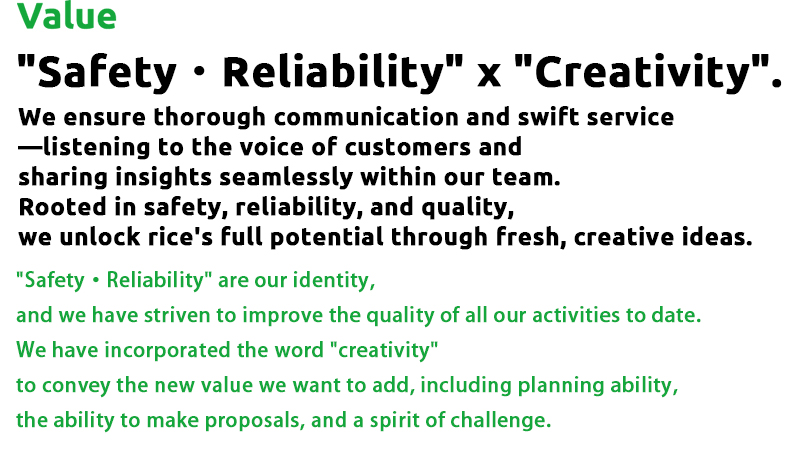 Value

"Safety・Reliability" x "Creativity".

We ensure thorough communication and swift service —listening to the voice of customers and sharing insights seamlessly within our team. Rooted in safety, reliability, and quality, we unlock rice's full potential through fresh, creative ideas.

"Safety・Reliability" are our identity, and we have striven to improve the quality of all our activities to date. We have incorporated the word "creativity" to convey the new value we want to add, including planning ability, the ability to make proposals, and a spirit of challenge.